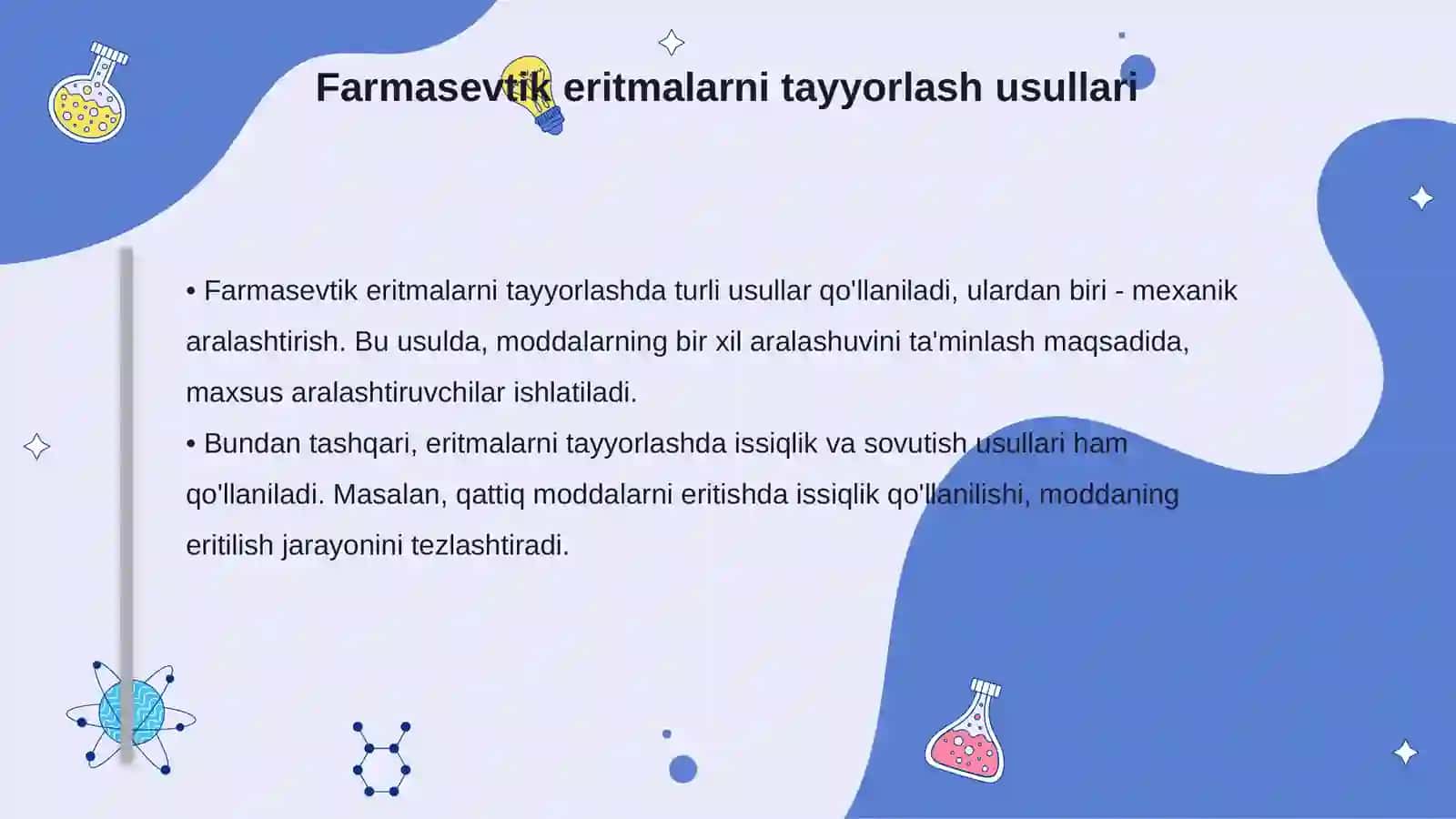 Farmasevtik eritmalarni tayyorlash usullari

• Farmasevtik eritmalarni tayyorlashda turli usullar qo'llaniladi, ulardan biri - mexanik aralashtirish. Bu usulda, moddalarning bir xil aralashuvini ta'minlash maqsadida, maxsus aralashtiruvchilar ishlatiladi.
• Bundan tashqari, eritmalarni tayyorlashda issiqlik va sovutish usullari ham qo'llaniladi. Masalan, qattiq moddalarni eritishda issiqlik qo'llanilishi, moddaning eritilish jarayonini tezlashtiradi.